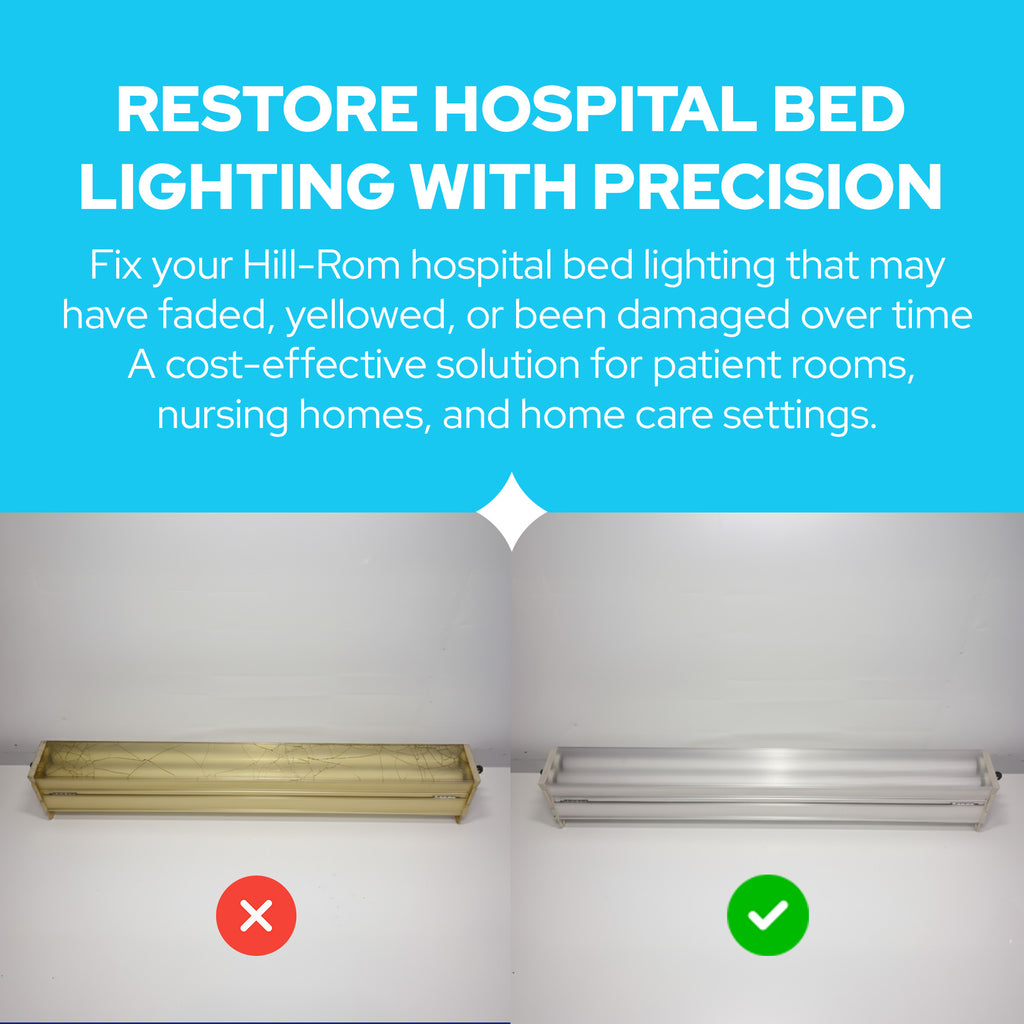 RESTORE HOSPITAL BED LIGHTING WITH PRECISION

Fix your Hill-Rom hospital bed lighting that may have faded, yellowed, or been damaged over time A cost-effective solution for patient rooms, nursing homes, and home care settings.